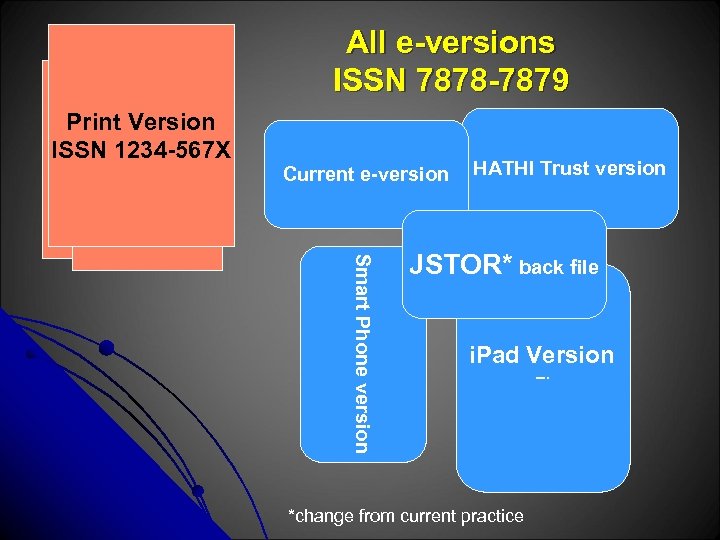 Print Version
ISSN 1234-567X

All e-versions
ISSN 7878-7879

Current e-version

HATHI Trust version

JSTOR* back file

Smart Phone version

iPad Version

*change from current practice